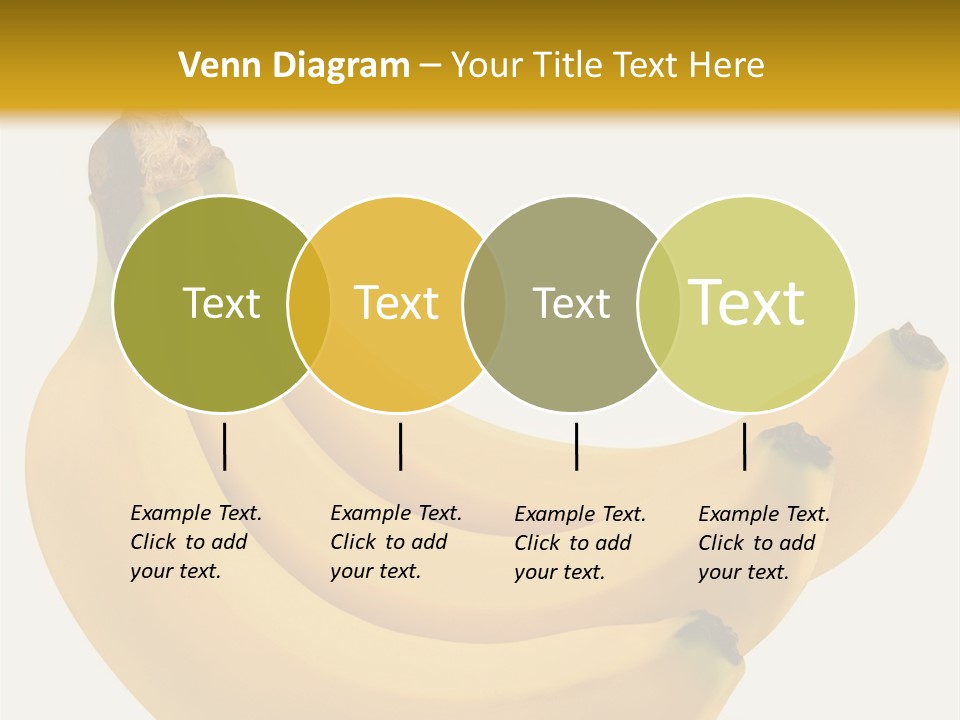 Venn Diagram – Your Title Text Here

Text

Text

Text

Text

Example Text. Click to add your text.

Example Text. Click to add your text.

Example Text. Click to add your text.

Example Text. Click to add your text.